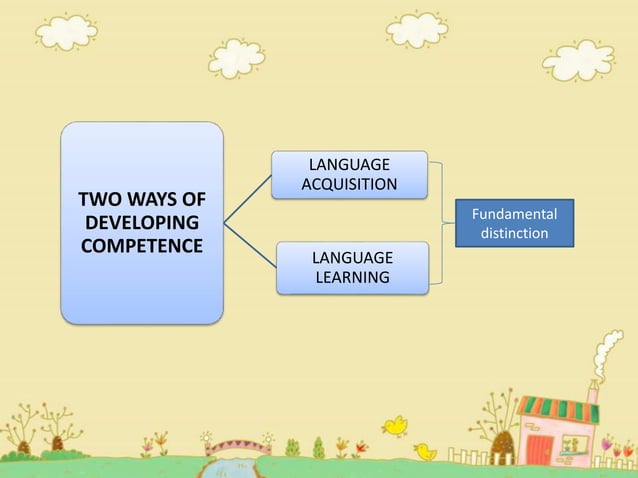 TWO WAYS OF DEVELOPING COMPETENCE

LANGUAGE ACQUISITION

LANGUAGE LEARNING

Fundamental distinction